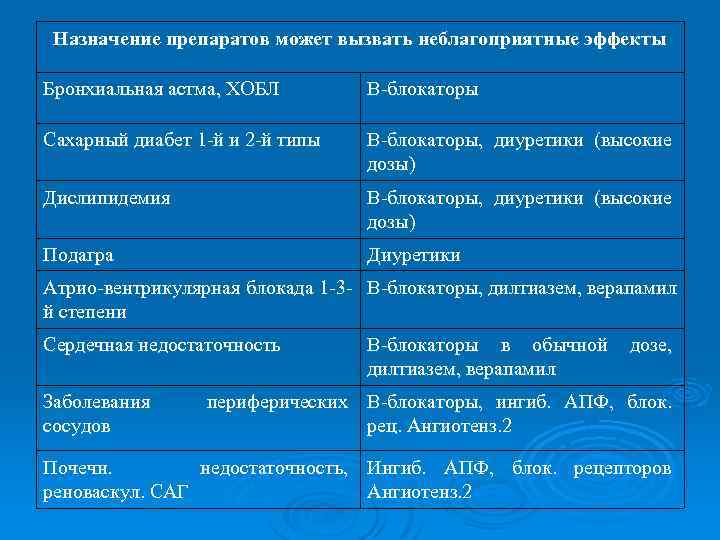 | Назначение препаратов может вызвать неблагоприятные эффекты | |
|---|---|
| Бронхиальная астма, ХОБЛ | В-блокаторы |
| Сахарный диабет 1-й и 2-й типы | В-блокаторы, диуретики (высокие дозы) |
| Дислипидемия | В-блокаторы, диуретики (высокие дозы) |
| Подагра | Диуретики |
| Атрио-вентрикулярная блокада 1-3-й степени | В-блокаторы, дилтиазем, верапамил |
| Сердечная недостаточность | В-блокаторы в обычной дозе, дилтиазем, верапамил |
| Заболевания периферических сосудов | В-блокаторы, ингиб. АПФ, блок. рец. Ангиотенз.2 |
| Почечн. недостаточность, реноваскул. САГ | Ингиб. АПФ, блок. рецепторов Ангиотенз.2 |